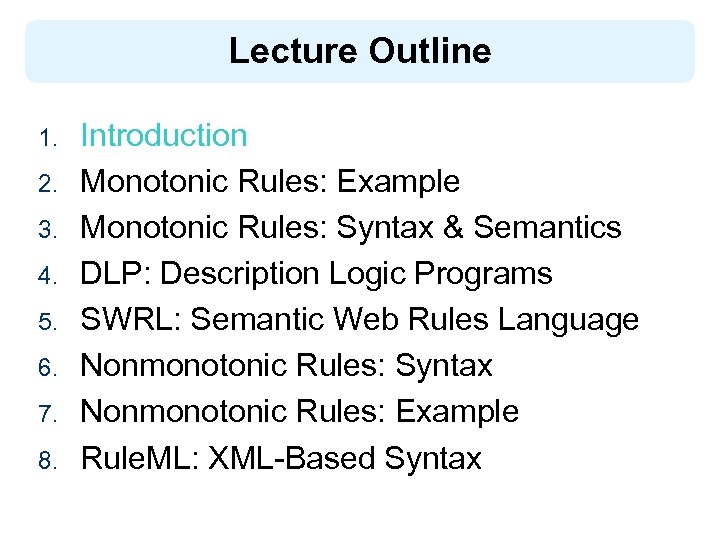 Lecture Outline

1. Introduction
2. Monotonic Rules: Example
3. Monotonic Rules: Syntax & Semantics
4. DLP: Description Logic Programs
5. SWRL: Semantic Web Rules Language
6. Nonmonotonic Rules: Syntax
7. Nonmonotonic Rules: Example
8. RuleML: XML-Based Syntax